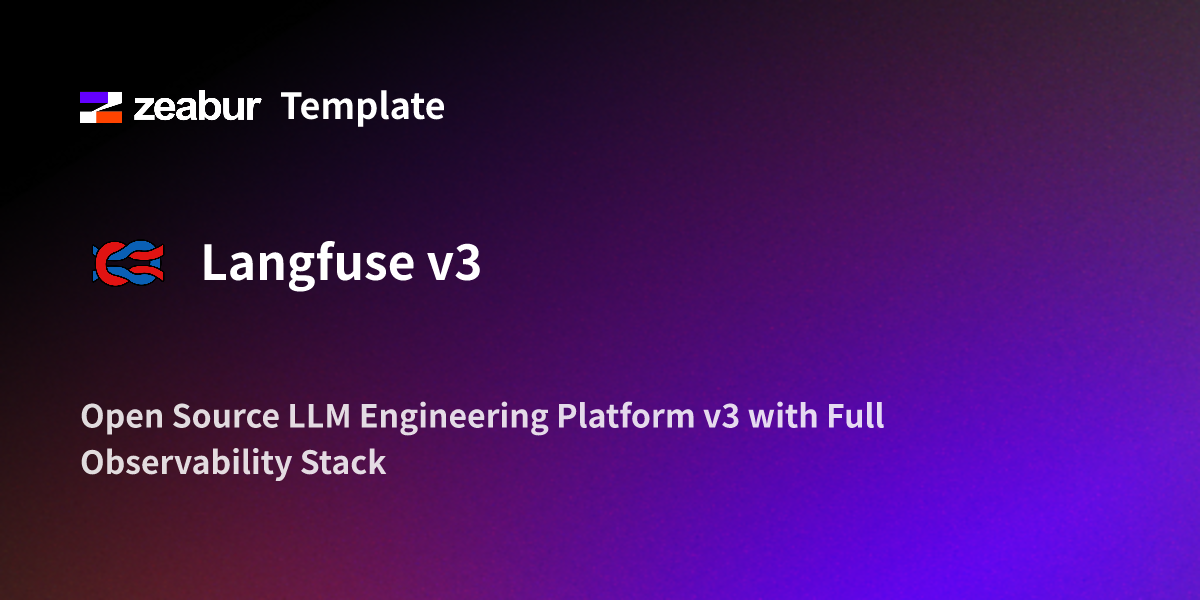 zeabur Template

Langfuse v3

Open Source LLM Engineering Platform v3 with Full Observability Stack